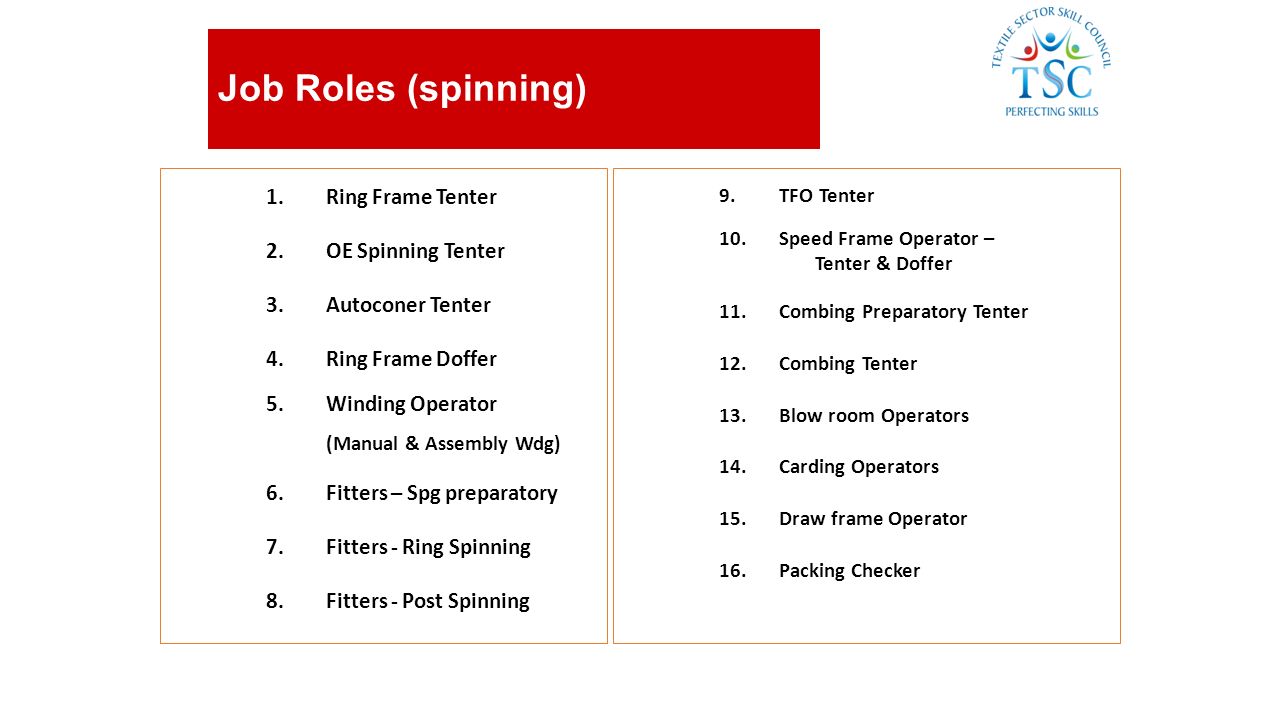 Job Roles (spinning)

TEXTILE SECTOR SKILL COUNCIL
TSC
PERFECTING SKILLS

1. Ring Frame Tenter
2. OE Spinning Tenter
3. Autoconer Tenter
4. Ring Frame Doffer
5. Winding Operator (Manual & Assembly Wdg)
6. Fitters – Spg preparatory
7. Fitters - Ring Spinning
8. Fitters - Post Spinning

9. TFO Tenter
10. Speed Frame Operator – Tenter & Doffer
11. Combing Preparatory Tenter
12. Combing Tenter
13. Blow room Operators
14. Carding Operators
15. Draw frame Operator
16. Packing Checker